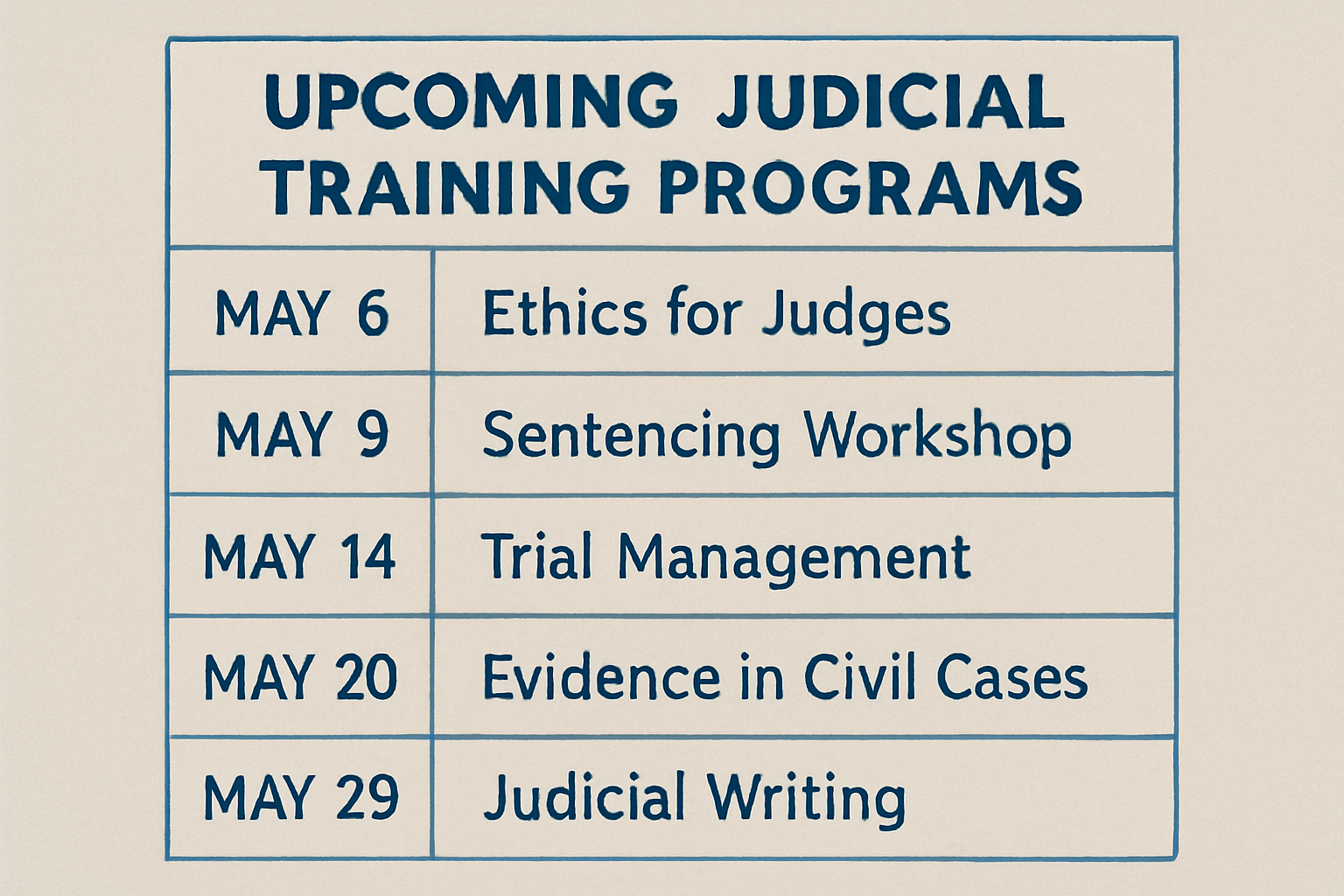 UPCOMING JUDICIAL TRAINING PROGRAMS

| | |
|---|---|
| MAY 6 | Ethics for Judges |
| MAY 9 | Sentencing Workshop |
| MAY 14 | Trial Management |
| MAY 20 | Evidence in Civil Cases |
| MAY 29 | Judicial Writing |